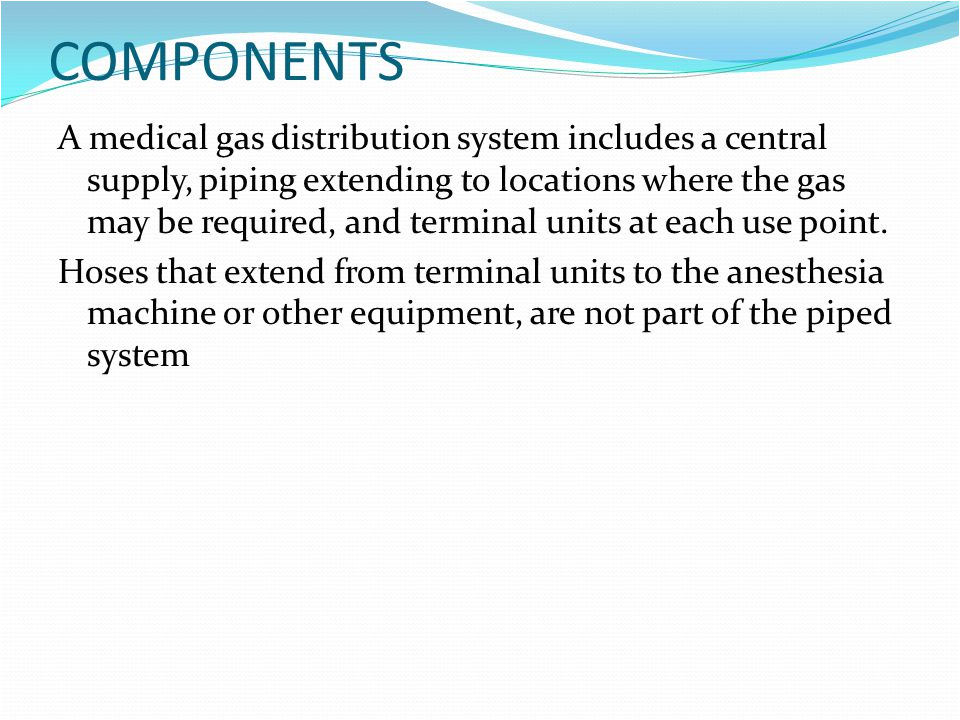 COMPONENTS

A medical gas distribution system includes a central supply, piping extending to locations where the gas may be required, and terminal units at each use point.

Hoses that extend from terminal units to the anesthesia machine or other equipment, are not part of the piped system